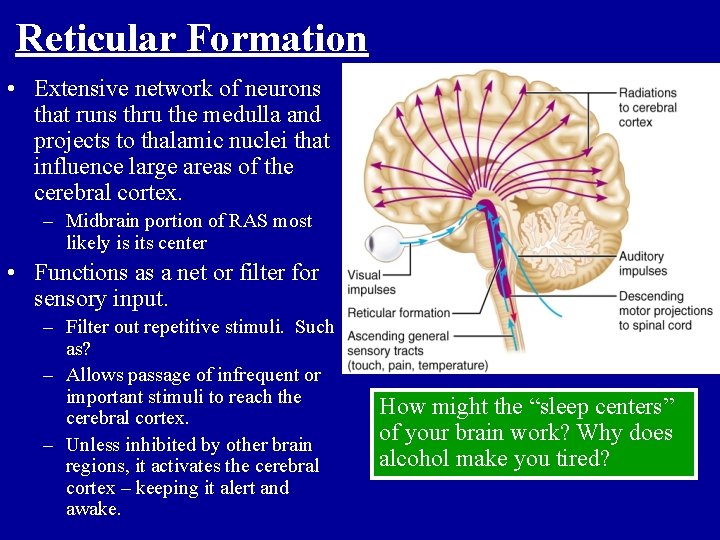 Reticular Formation

• Extensive network of neurons that runs thru the medulla and projects to thalamic nuclei that influence large areas of the cerebral cortex.
– Midbrain portion of RAS most likely is its center
• Functions as a net or filter for sensory input.
– Filter out repetitive stimuli. Such as?
– Allows passage of infrequent or important stimuli to reach the cerebral cortex.
– Unless inhibited by other brain regions, it activates the cerebral cortex – keeping it alert and awake.

Radiations to cerebral cortex
Auditory impulses
Descending motor projections to spinal cord
Visual impulses
Reticular formation
Ascending general sensory tracts (touch, pain, temperature)

How might the “sleep centers” of your brain work? Why does alcohol make you tired?